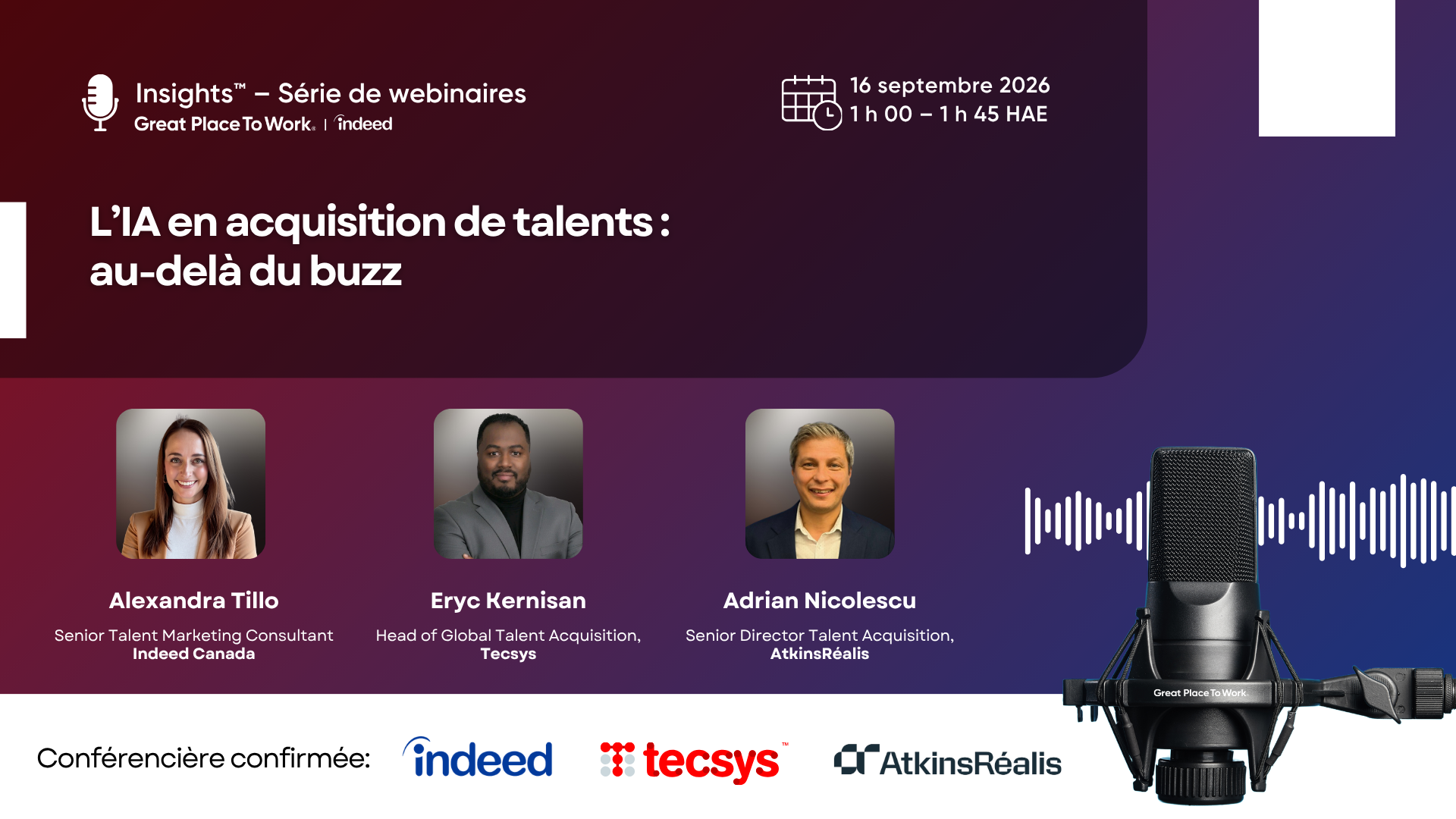 Insights™ – Série de webinaires
Great Place To Work. | indeed

16 septembre 2026
1 h 00 – 1 h 45 HAE

L'IA en acquisition de talents : au-delà du buzz

Alexandra Tillo
Senior Talent Marketing Consultant
Indeed Canada

Eryc Kernisan
Head of Global Talent Acquisition,
Tecsys

Adrian Nicolescu
Senior Director Talent Acquisition,
AtkinsRéalis

Great Place To Work

Conférencière confirmée: indeed tecsys™ AtkinsRéalis